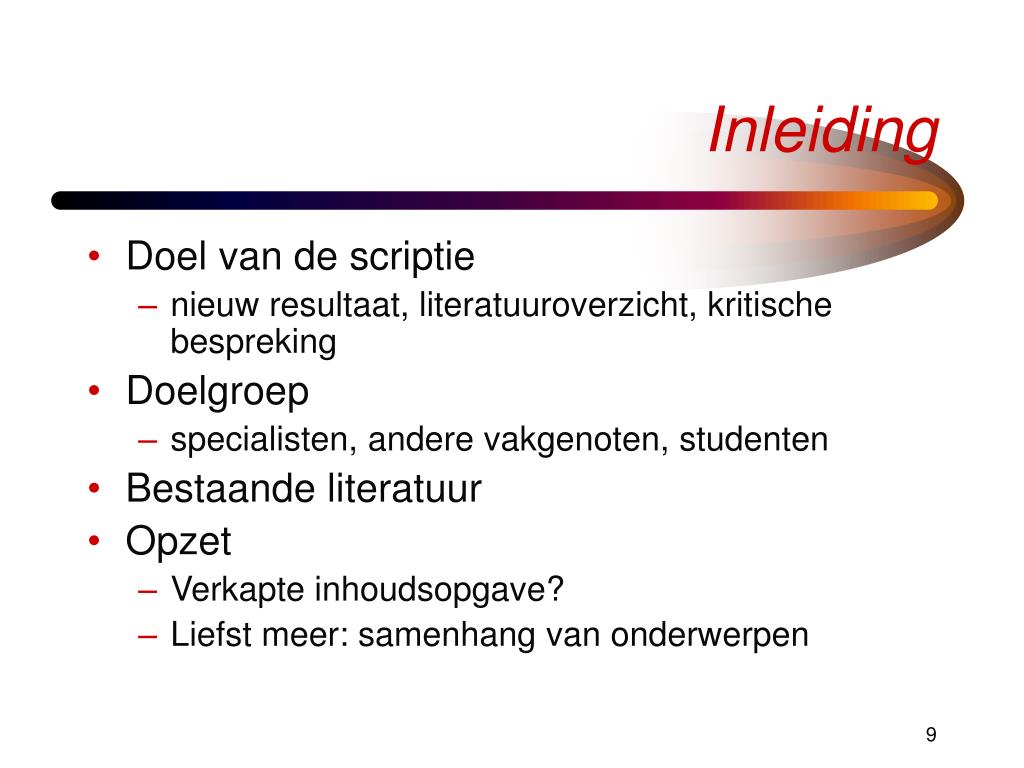 Inleiding

• Doel van de scriptie
  – nieuw resultaat, literatuuroverzicht, kritische bespreking
• Doelgroep
  – specialisten, andere vakgenoten, studenten
• Bestaande literatuur
• Opzet
  – Verkapte inhoudsopgave?
  – Liefst meer: samenhang van onderwerpen

9